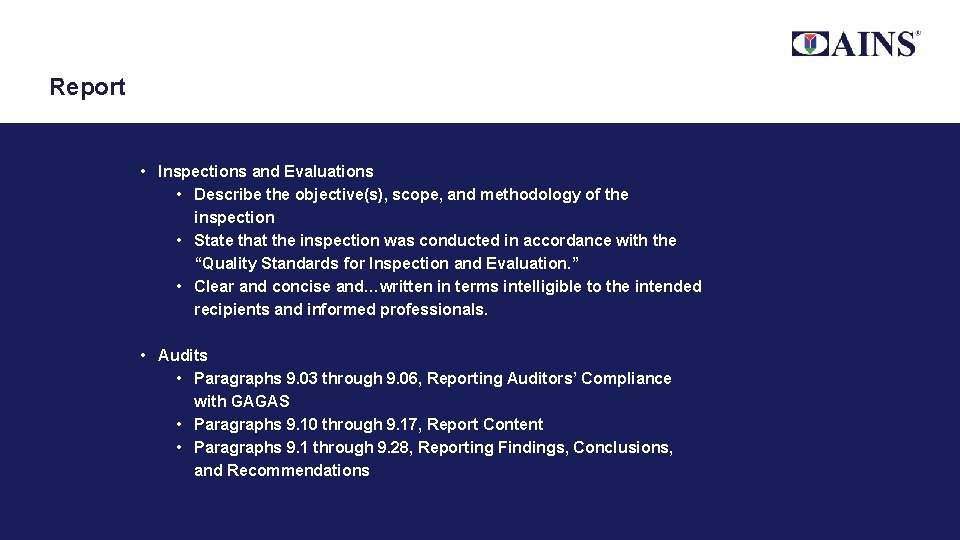 AINS®

Report

• Inspections and Evaluations
• Describe the objective(s), scope, and methodology of the inspection
• State that the inspection was conducted in accordance with the "Quality Standards for Inspection and Evaluation."
• Clear and concise and…written in terms intelligible to the intended recipients and informed professionals.

• Audits
• Paragraphs 9.03 through 9.06, Reporting Auditors' Compliance with GAGAS
• Paragraphs 9.10 through 9.17, Report Content
• Paragraphs 9.1 through 9.28, Reporting Findings, Conclusions, and Recommendations